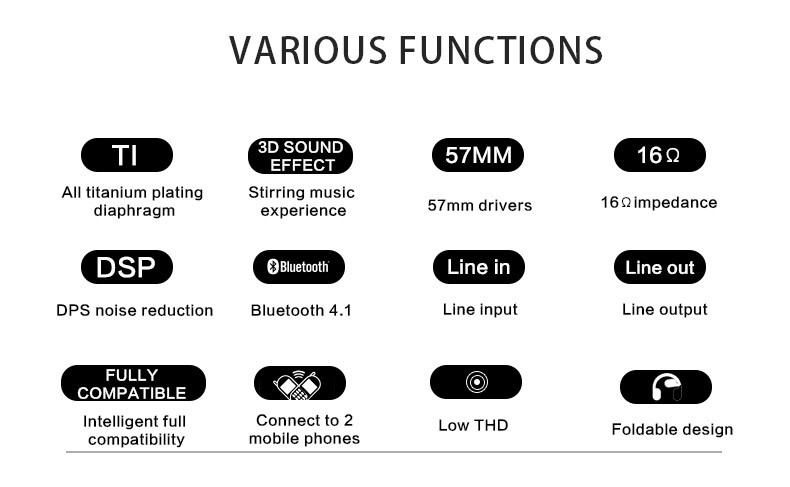 VARIOUS FUNCTIONS

TI
All titanium plating diaphragm

3D SOUND EFFECT
Stirring music experience

57MM
57mm drivers

16Ω
16Ω impedance

DSP
DPS noise reduction

Bluetooth
Bluetooth 4.1

Line in
Line input

Line out
Line output

FULLY COMPATIBLE
Intelligent full compatibility

Connect to 2 mobile phones

Low THD

Foldable design